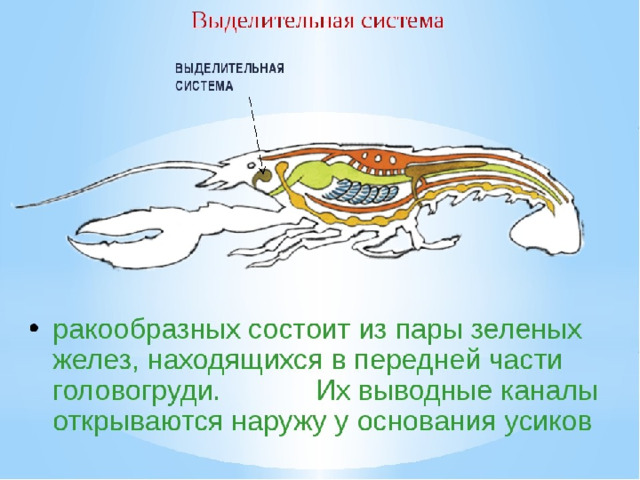 Выделительная система

ВЫДЕЛИТЕЛЬНАЯ СИСТЕМА

• ракообразных состоит из пары зеленых желез, находящихся в передней части головогруди. Их выводные каналы открываются наружу у основания усиков